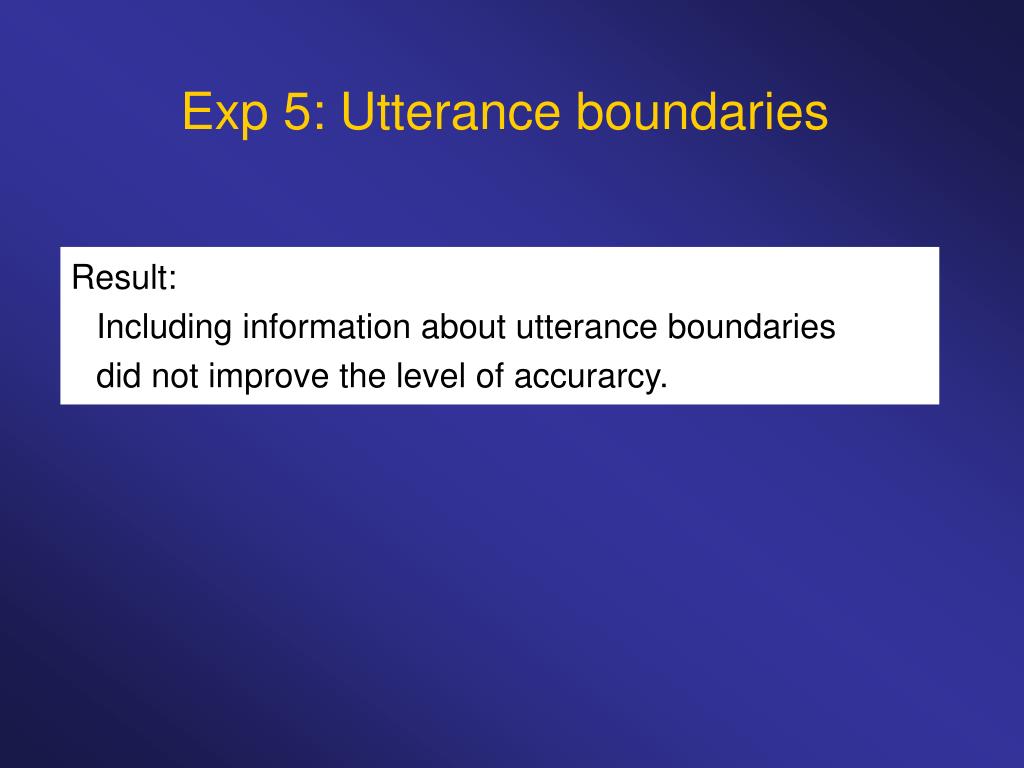 Exp 5: Utterance boundaries

Result:

Including information about utterance boundaries did not improve the level of accurarcy.